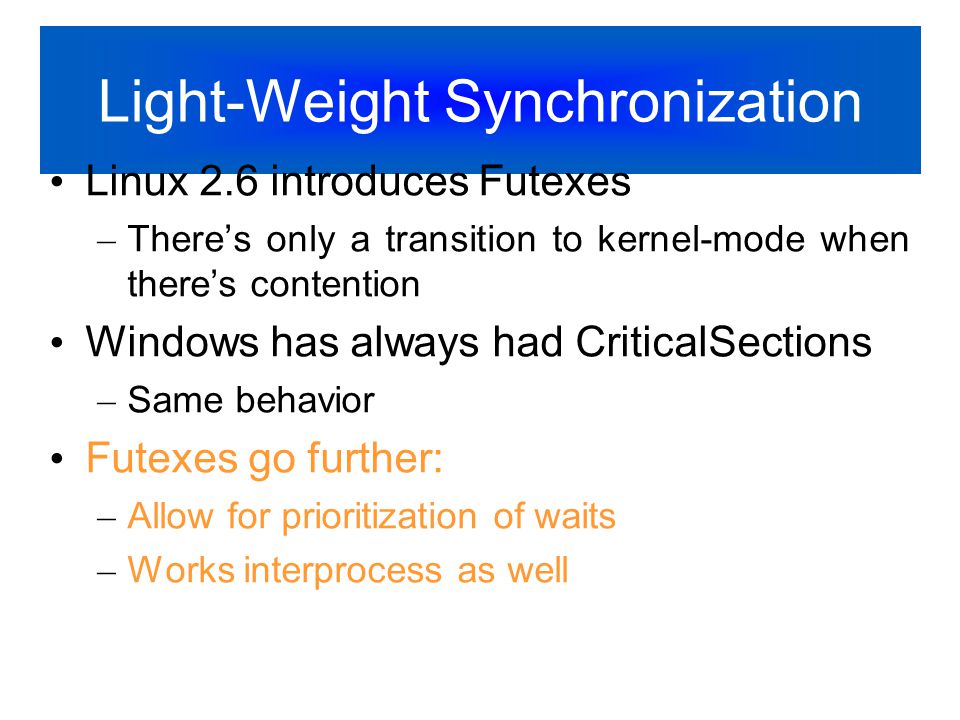 Light-Weight Synchronization

• Linux 2.6 introduces Futexes
– There’s only a transition to kernel-mode when there’s contention

• Windows has always had CriticalSections
– Same behavior

• Futexes go further:
– Allow for prioritization of waits
– Works interprocess as well